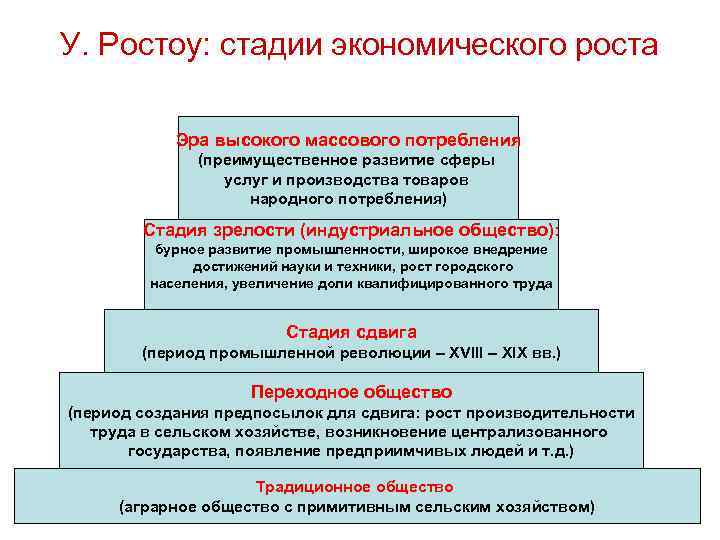 У. Ростоу: стадии экономического роста

Эра высокого массового потребления
(преимущественное развитие сферы услуг и производства товаров народного потребления)

Стадия зрелости (индустриальное общество):
бурное развитие промышленности, широкое внедрение достижений науки и техники, рост городского населения, увеличение доли квалифицированного труда

Стадия сдвига
(период промышленной революции – XVIII – XIX вв.)

Переходное общество
(период создания предпосылок для сдвига: рост производительности труда в сельском хозяйстве, возникновение централизованного государства, появление предприимчивых людей и т.д.)

Традиционное общество
(аграрное общество с примитивным сельским хозяйством)